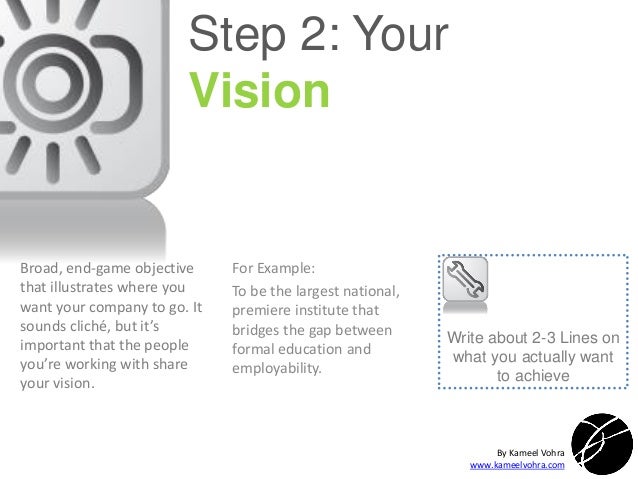 Step 2: Your
Vision

Broad, end-game objective that illustrates where you want your company to go. It sounds cliché, but it's important that the people you're working with share your vision.

For Example:

To be the largest national, premiere institute that bridges the gap between formal education and employability.

Write about 2-3 Lines on what you actually want to achieve

By Kameel Vohra
www.kameelvohra.com